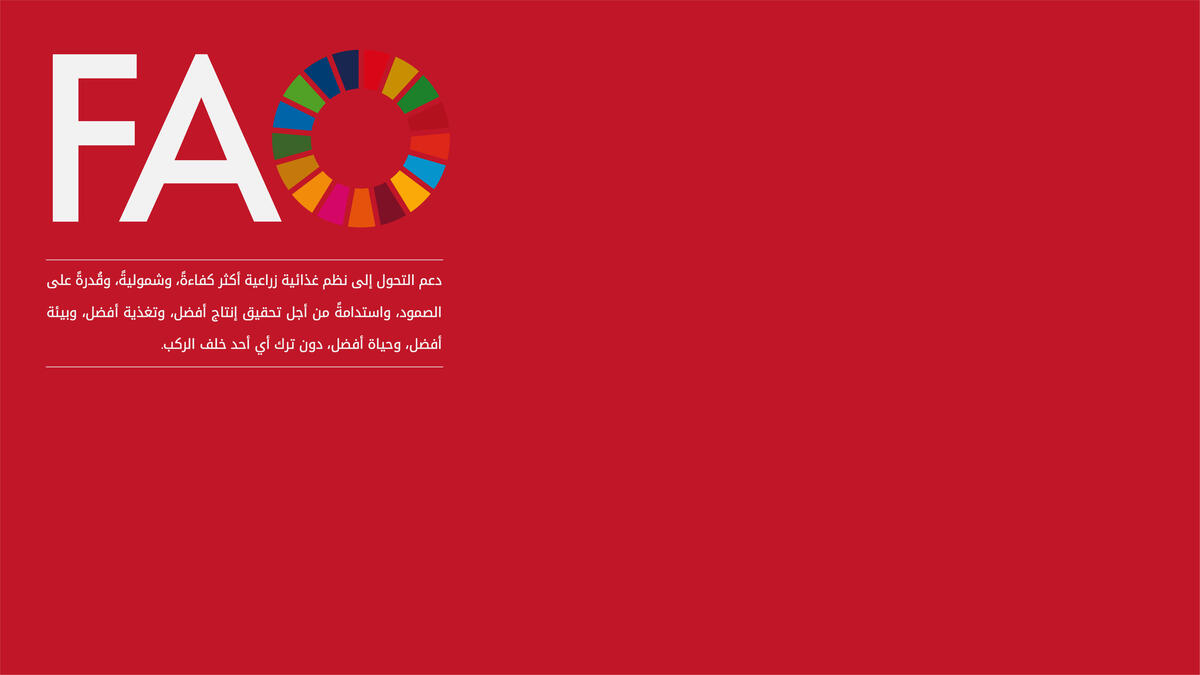 FAO

دعم التحول إلى نظم غذائية زراعية أكثر كفاءةً، وشموليةً، وقُدرةً على الصمود، واستدامةً من أجل تحقيق إنتاج أفضل، وتغذية أفضل، وبيئة أفضل، وحياة أفضل، دون ترك أي أحد خلف الركب.